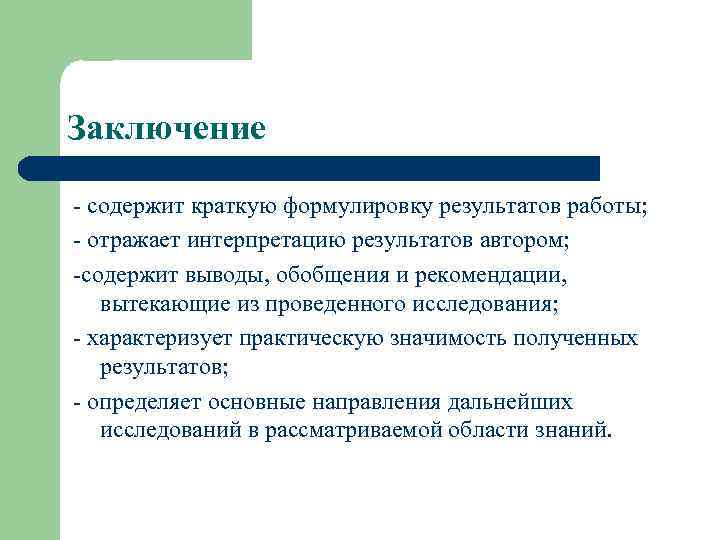 Заключение

- содержит краткую формулировку результатов работы;

- отражает интерпретацию результатов автором;

-содержит выводы, обобщения и рекомендации, вытекающие из проведенного исследования;

- характеризует практическую значимость полученных результатов;

- определяет основные направления дальнейших исследований в рассматриваемой области знаний.